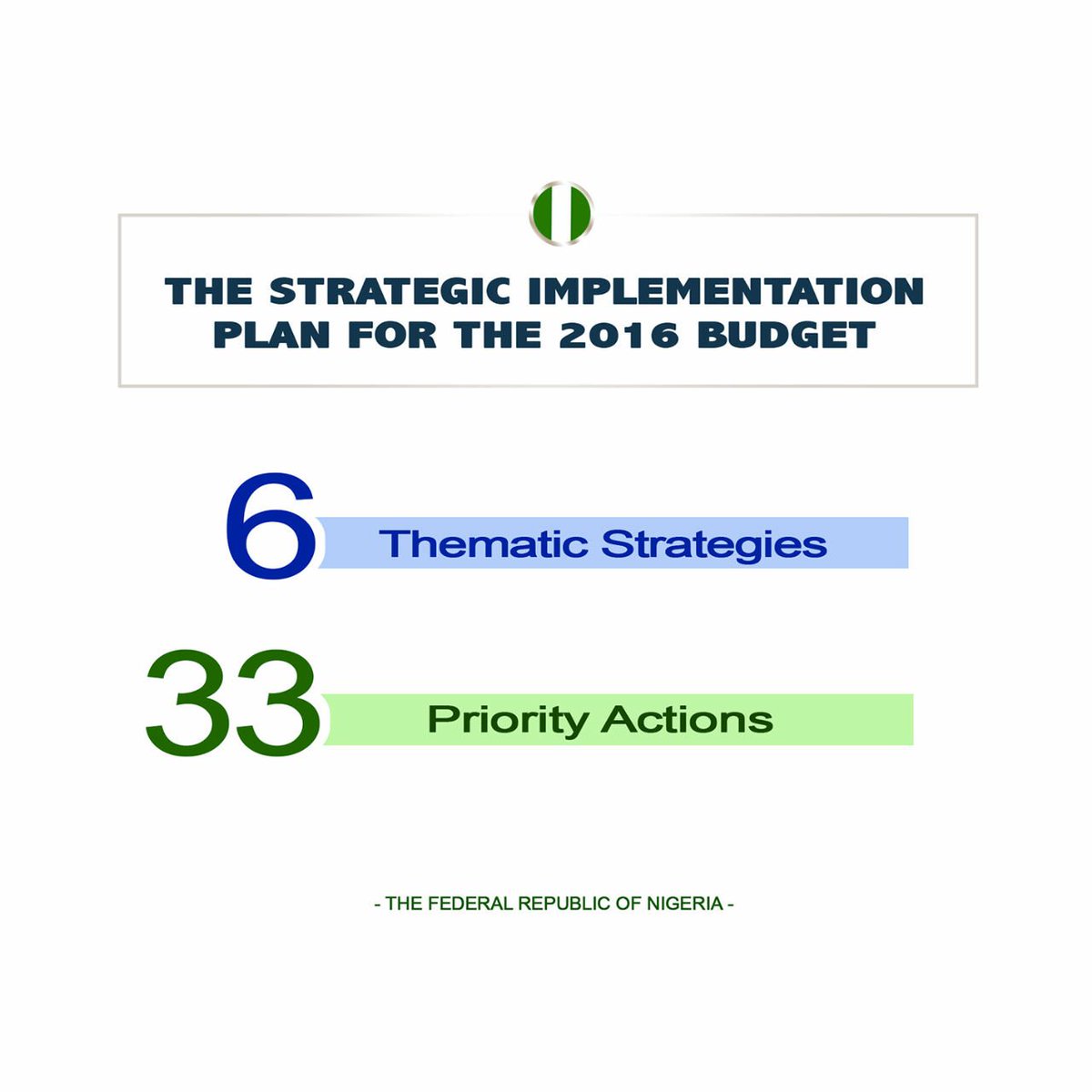 THE STRATEGIC IMPLEMENTATION PLAN FOR THE 2016 BUDGET

6 Thematic Strategies

33 Priority Actions

- THE FEDERAL REPUBLIC OF NIGERIA -